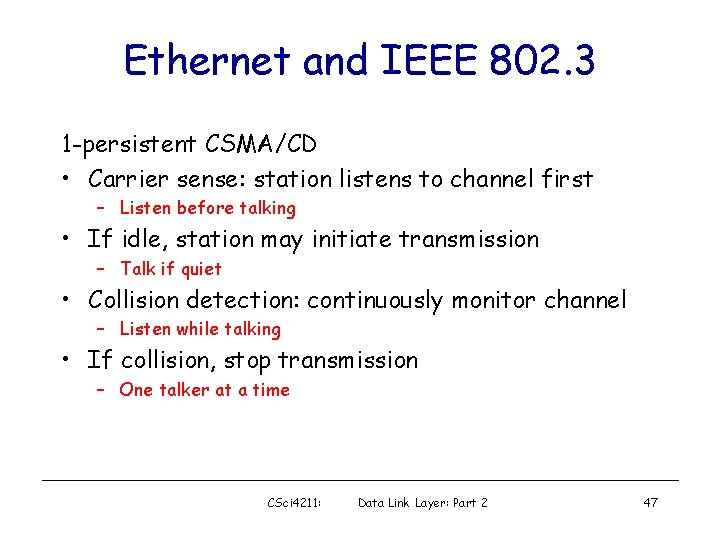 Ethernet and IEEE 802.3

1-persistent CSMA/CD

• Carrier sense: station listens to channel first
  – Listen before talking
• If idle, station may initiate transmission
  – Talk if quiet
• Collision detection: continuously monitor channel
  – Listen while talking
• If collision, stop transmission
  – One talker at a time

CSci4211: Data Link Layer: Part 2 47